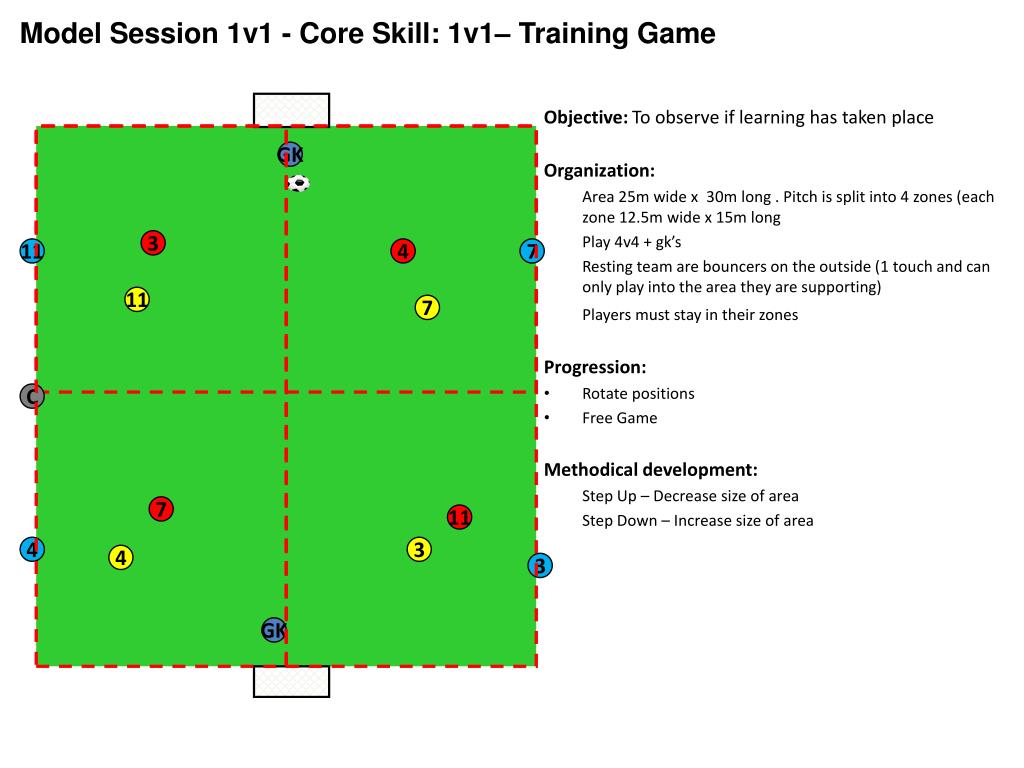 Model Session 1v1 - Core Skill: 1v1– Training Game

GK
11
3
4
7
11
7
C
7
11
4
4
3
3
GK

Objective: To observe if learning has taken place

Organization:
Area 25m wide x 30m long . Pitch is split into 4 zones (each zone 12.5m wide x 15m long
Play 4v4 + gk's
Resting team are bouncers on the outside (1 touch and can only play into the area they are supporting)
Players must stay in their zones

Progression:
• Rotate positions
• Free Game

Methodical development:
Step Up – Decrease size of area
Step Down – Increase size of area